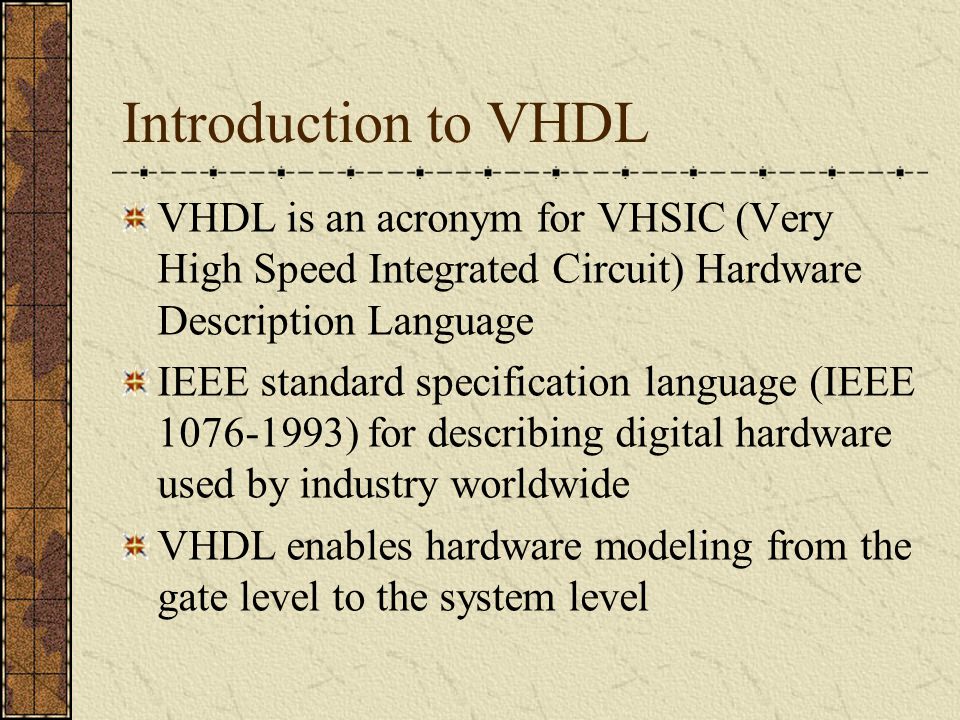 Introduction to VHDL

VHDL is an acronym for VHSIC (Very High Speed Integrated Circuit) Hardware Description Language

IEEE standard specification language (IEEE 1076-1993) for describing digital hardware used by industry worldwide

VHDL enables hardware modeling from the gate level to the system level